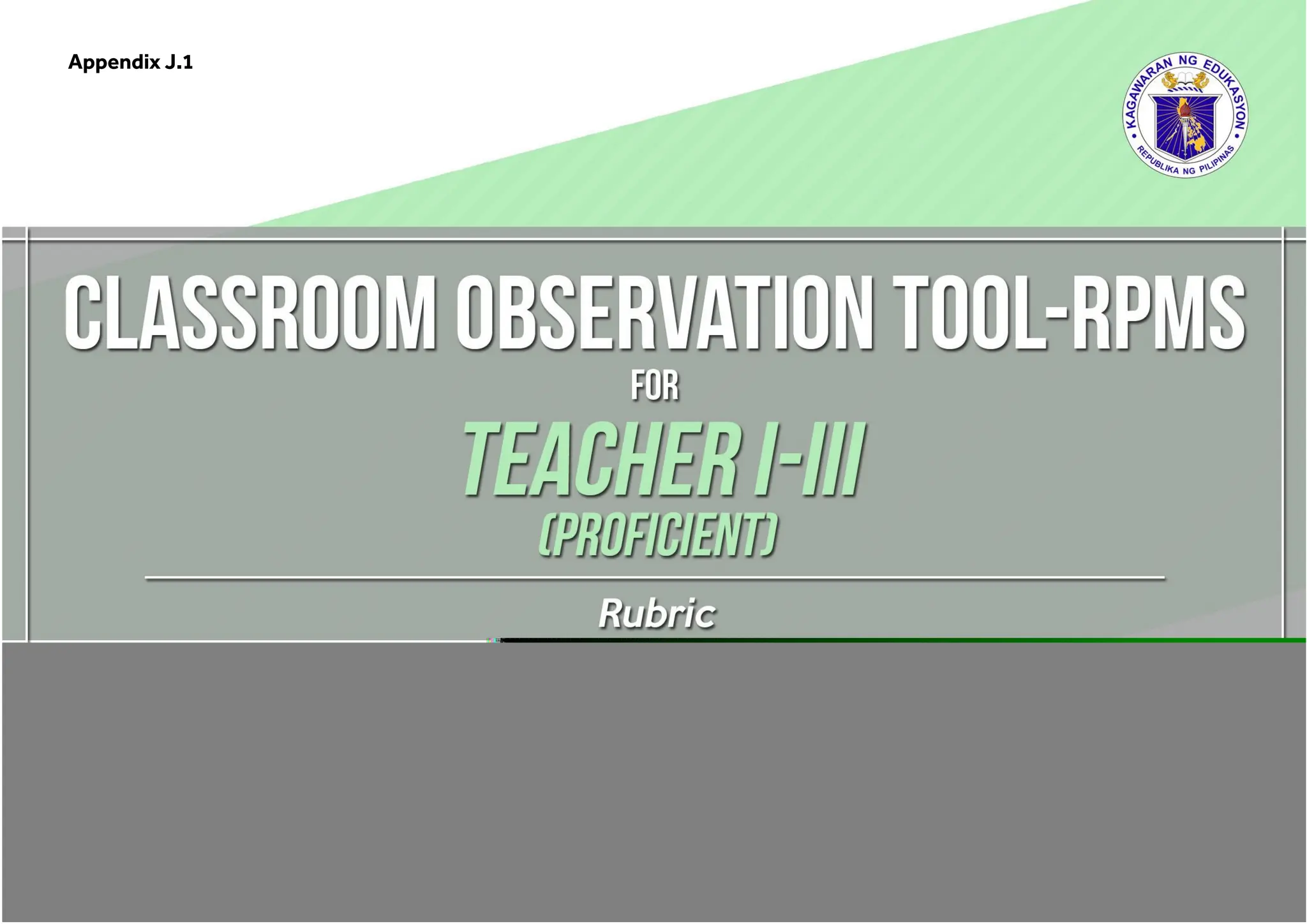 Appendix J.1

KAGAWARAN NG EDUKASYON
REPUBLIKA NG PILIPINAS

CLASSROOM OBSERVATION TOOL-RPMS

FOR

TEACHER I-III

(PROFICIENT)

Rubric